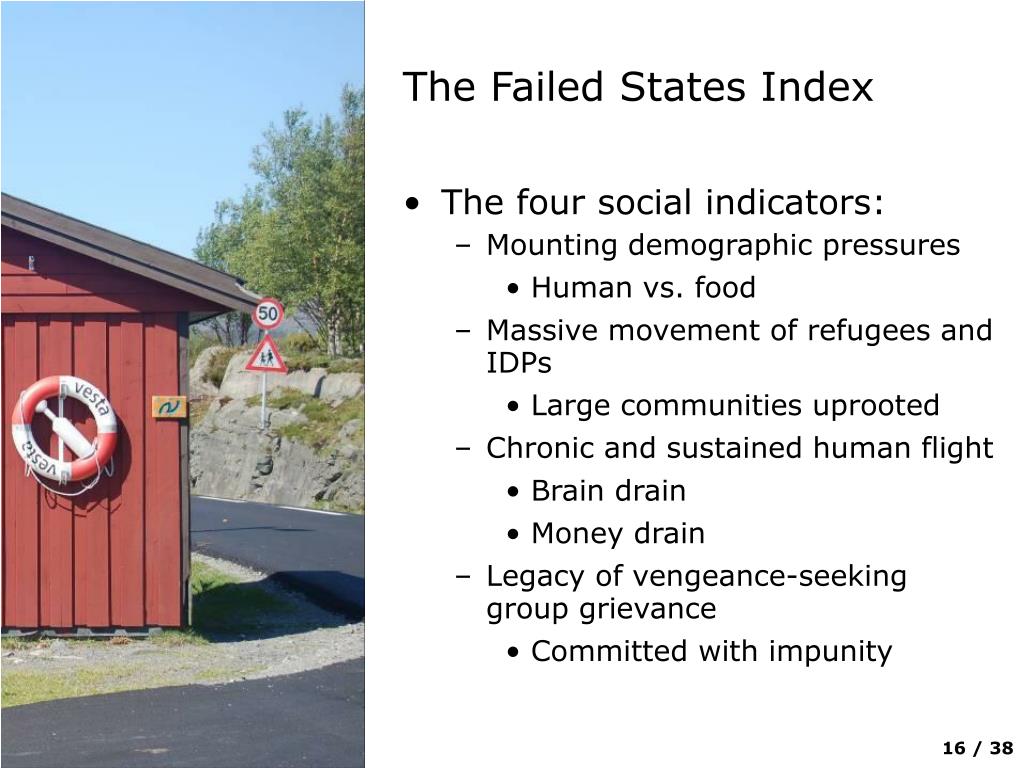 vesta
vesta
50

The Failed States Index

• The four social indicators:
– Mounting demographic pressures
• Human vs. food
– Massive movement of refugees and IDPs
• Large communities uprooted
– Chronic and sustained human flight
• Brain drain
• Money drain
– Legacy of vengeance-seeking group grievance
• Committed with impunity

16 / 38